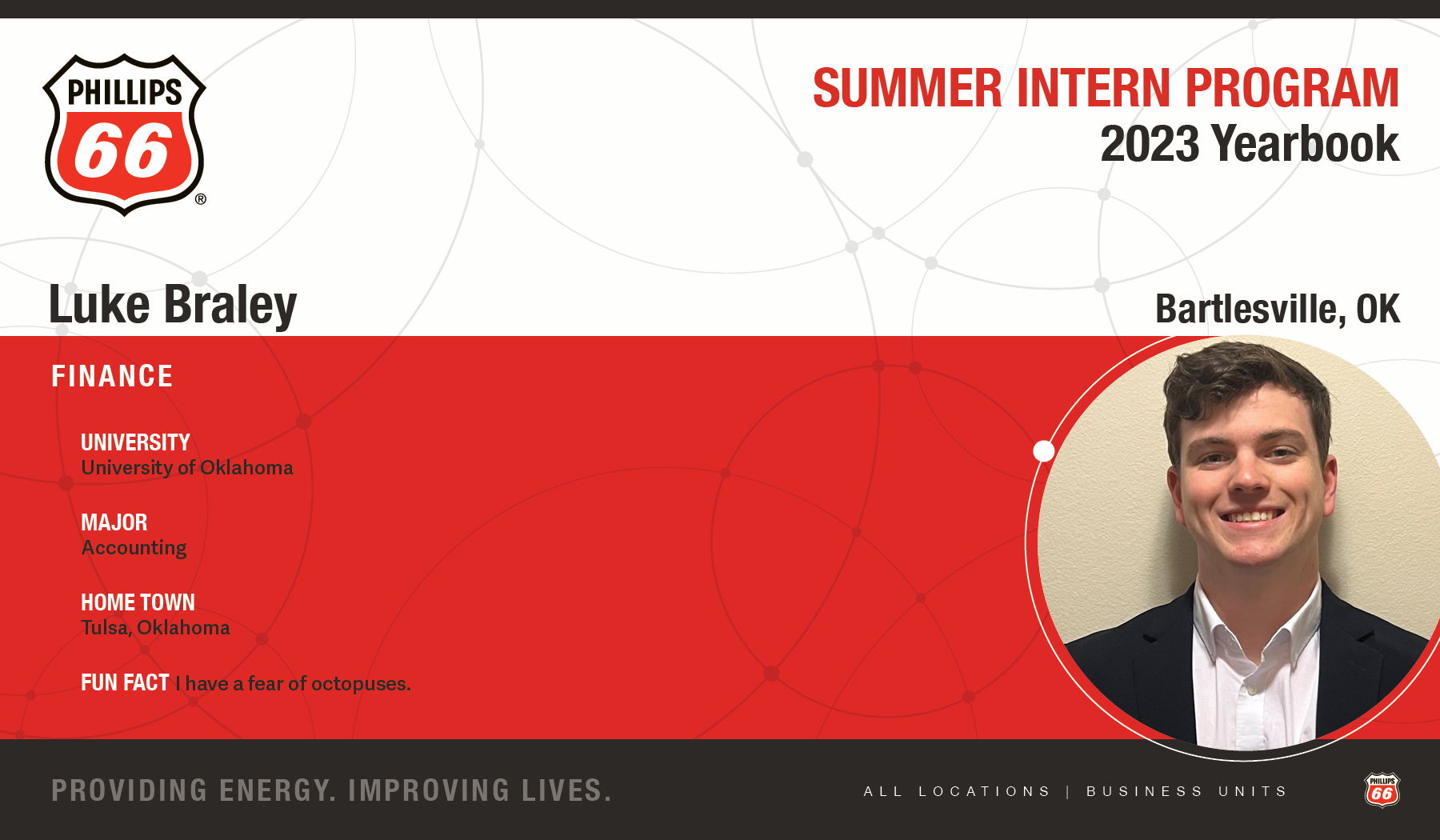 PHILLIPS 66 ®

SUMMER INTERN PROGRAM
2023 Yearbook

Luke Braley

Bartlesville, OK

FINANCE

UNIVERSITY
University of Oklahoma

MAJOR
Accounting

HOME TOWN
Tulsa, Oklahoma

FUN FACT I have a fear of octopuses.

PROVIDING ENERGY. IMPROVING LIVES.

ALL LOCATIONS | BUSINESS UNITS

PHILLIPS 66